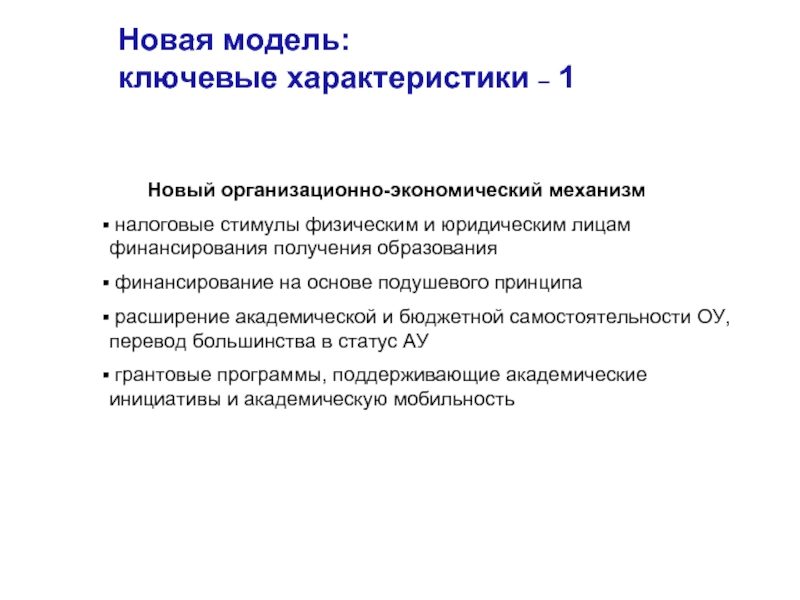 Новая модель:
ключевые характеристики – 1

Новый организационно-экономический механизм

▪ налоговые стимулы физическим и юридическим лицам финансирования получения образования

▪ финансирование на основе подушевого принципа

▪ расширение академической и бюджетной самостоятельности ОУ, перевод большинства в статус АУ

▪ грантовые программы, поддерживающие академические инициативы и академическую мобильность